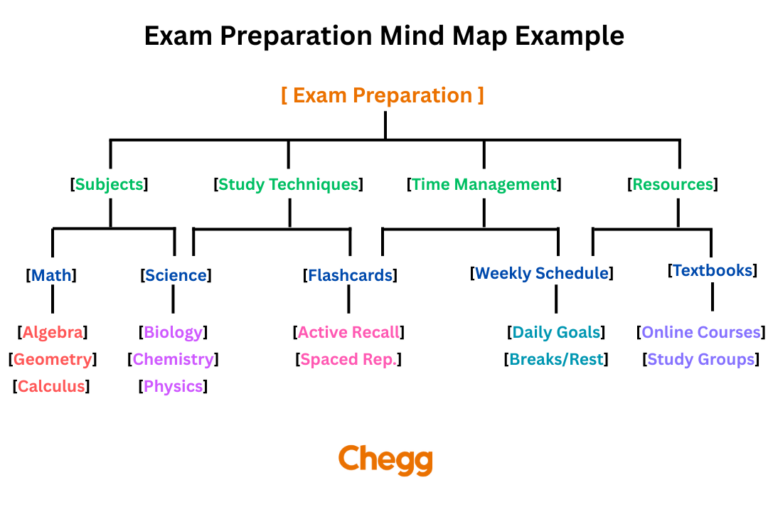 Exam Preparation Mind Map Example

[ Exam Preparation ]

[Subjects] [Study Techniques] [Time Management] [Resources]

[Math] [Science] [Flashcards] [Weekly Schedule] [Textbooks]

[Algebra]
[Geometry]
[Calculus]

[Biology]
[Chemistry]
[Physics]

[Active Recall]
[Spaced Rep.]

[Daily Goals]
[Breaks/Rest]

[Online Courses]
[Study Groups]

Chegg